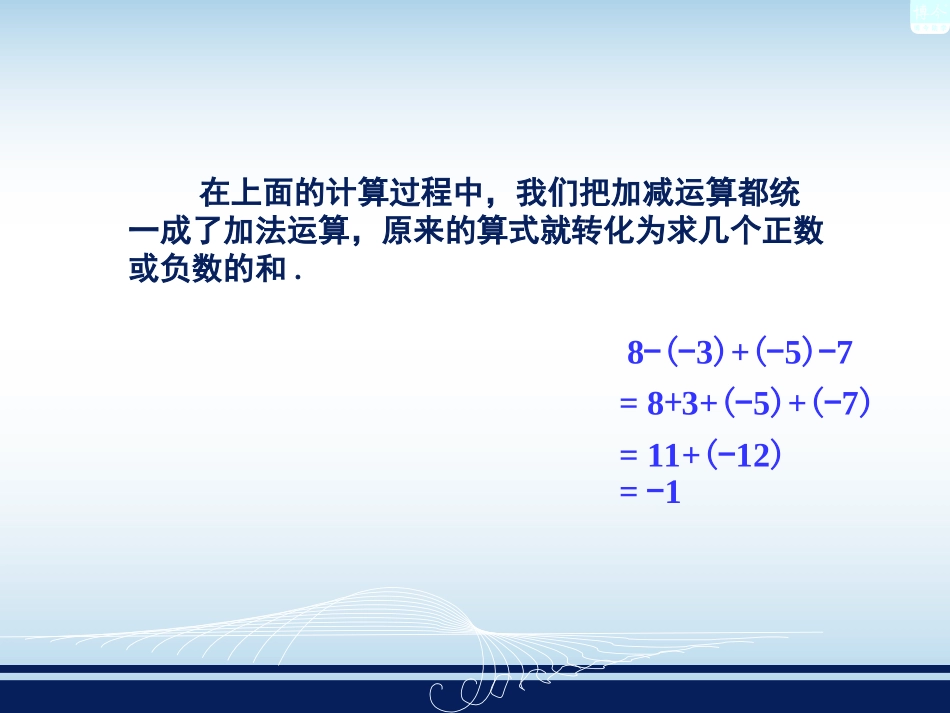 在上面的计算过程中，我们把加减运算都统一成了加法运算，原来的算式就转化为求几个正数或负数的和 .

$8-(-3)+(-5)-7$
$=8+3+(-5)+(-7)$
$=11+(-12)$
$=-1$